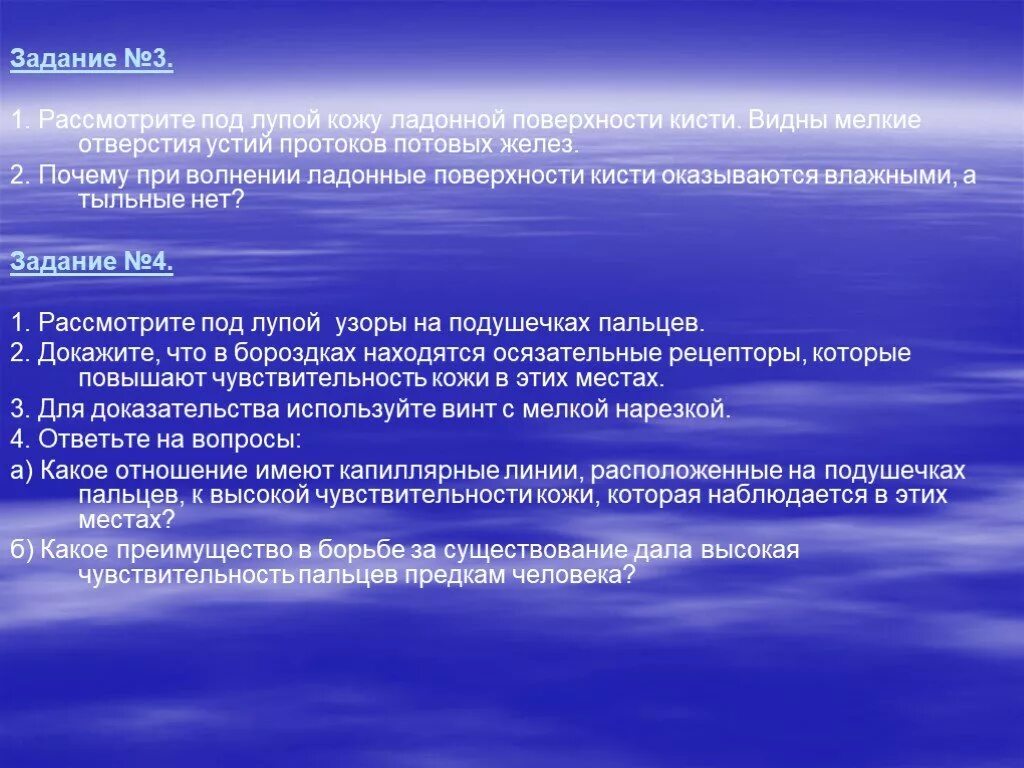 Задание №3.

1. Рассмотрите под лупой кожу ладонной поверхности кисти. Видны мелкие отверстия устий протоков потовых желез.
2. Почему при волнении ладонные поверхности кисти оказываются влажными, а тыльные нет?

Задание №4.

1. Рассмотрите под лупой узоры на подушечках пальцев.
2. Докажите, что в бороздках находятся осязательные рецепторы, которые повышают чувствительность кожи в этих местах.
3. Для доказательства используйте винт с мелкой нарезкой.
4. Ответьте на вопросы:
а) Какое отношение имеют капиллярные линии, расположенные на подушечках пальцев, к высокой чувствительности кожи, которая наблюдается в этих местах?
б) Какое преимущество в борьбе за существование дала высокая чувствительность пальцев предкам человека?